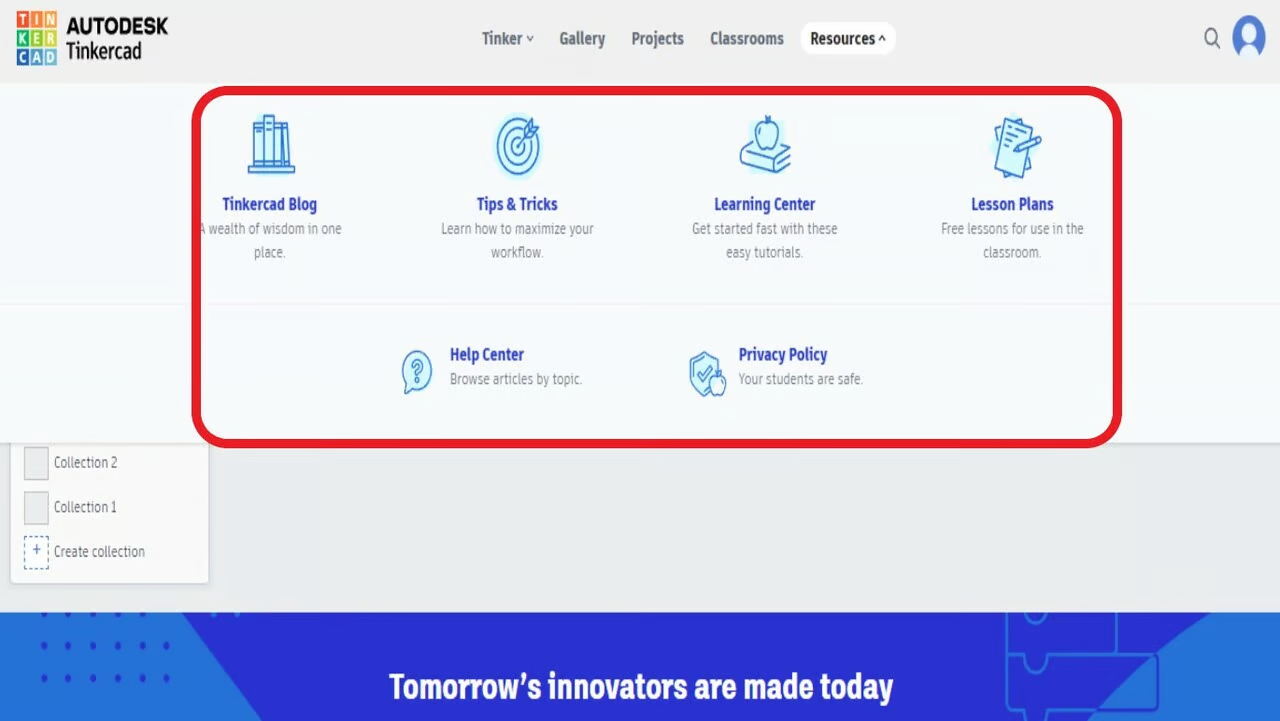 TIN KER CAD AUTODESK Tinkercad

Tinker Gallery Projects Classrooms Resources

Tinkercad Blog
A wealth of wisdom in one place.

Tips & Tricks
Learn how to maximize your workflow.

Learning Center
Get started fast with these easy tutorials.

Lesson Plans
Free lessons for use in the classroom.

Help Center
Browse articles by topic.

Privacy Policy
Your students are safe.

Collection 2

Collection 1

Create collection

Tomorrow's innovators are made today